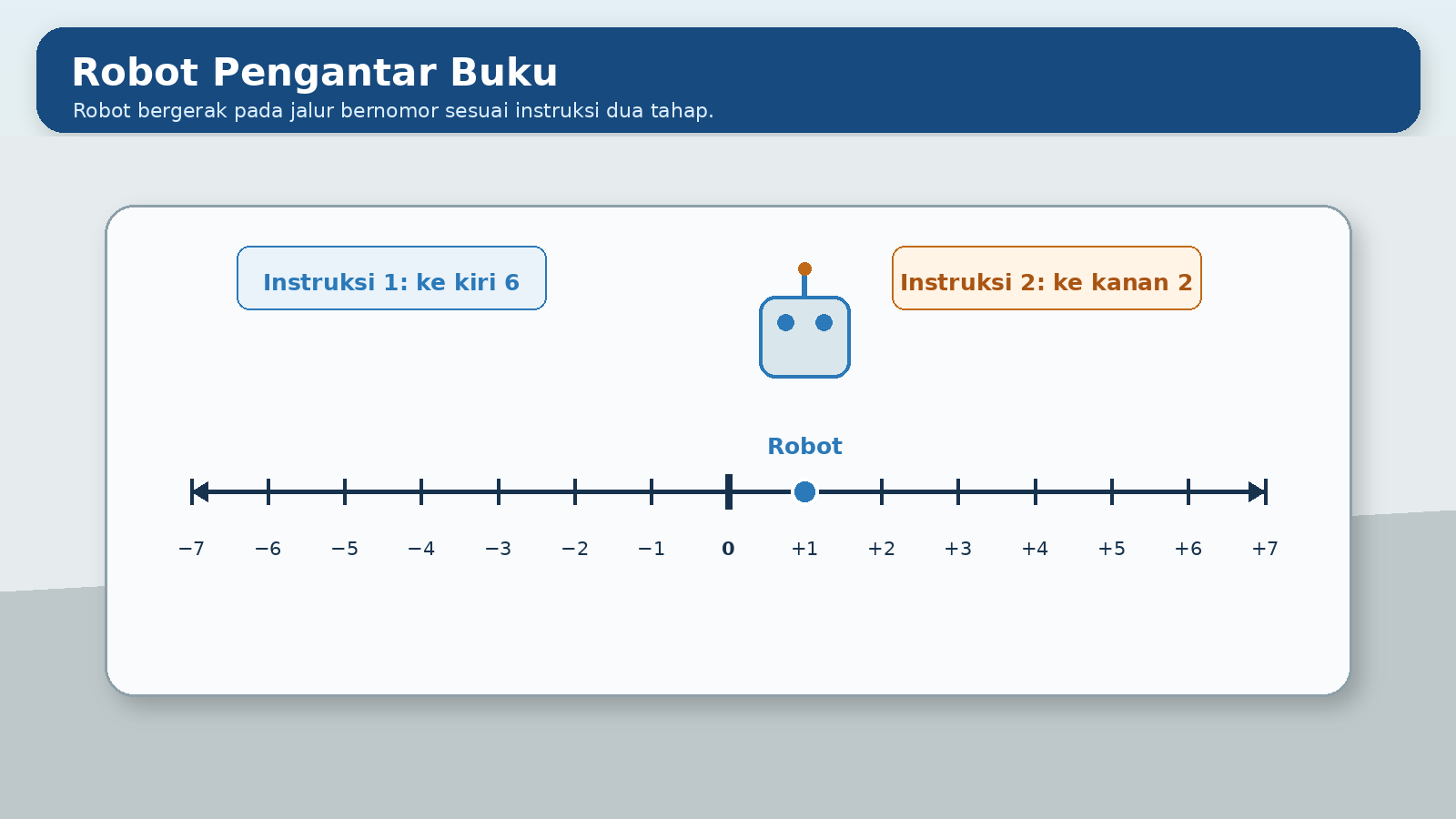 Robot Pengantar Buku

Robot bergerak pada jalur bernomor sesuai instruksi dua tahap.

Instruksi 1: ke kiri 6

Instruksi 2: ke kanan 2

Robot

−7 −6 −5 −4 −3 −2 −1 0 +1 +2 +3 +4 +5 +6 +7